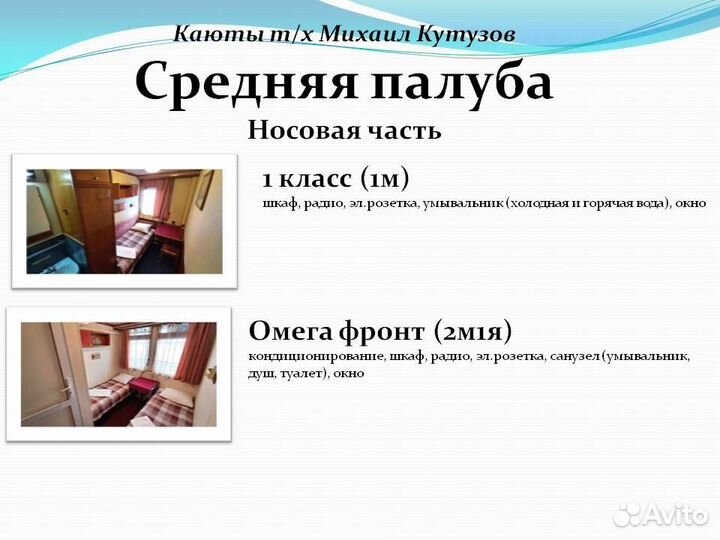 Каюты т/х Михаил Кутузов

Средняя палуба

Носовая часть

1 класс (1м)

шкаф, радио, эл.розетка, умывальник (холодная и горячая вода), окно

Омега фронт (2м1я)

кондиционирование, шкаф, радио, эл.розетка, санузел (умывальник, душ, туалет), окно

Avito